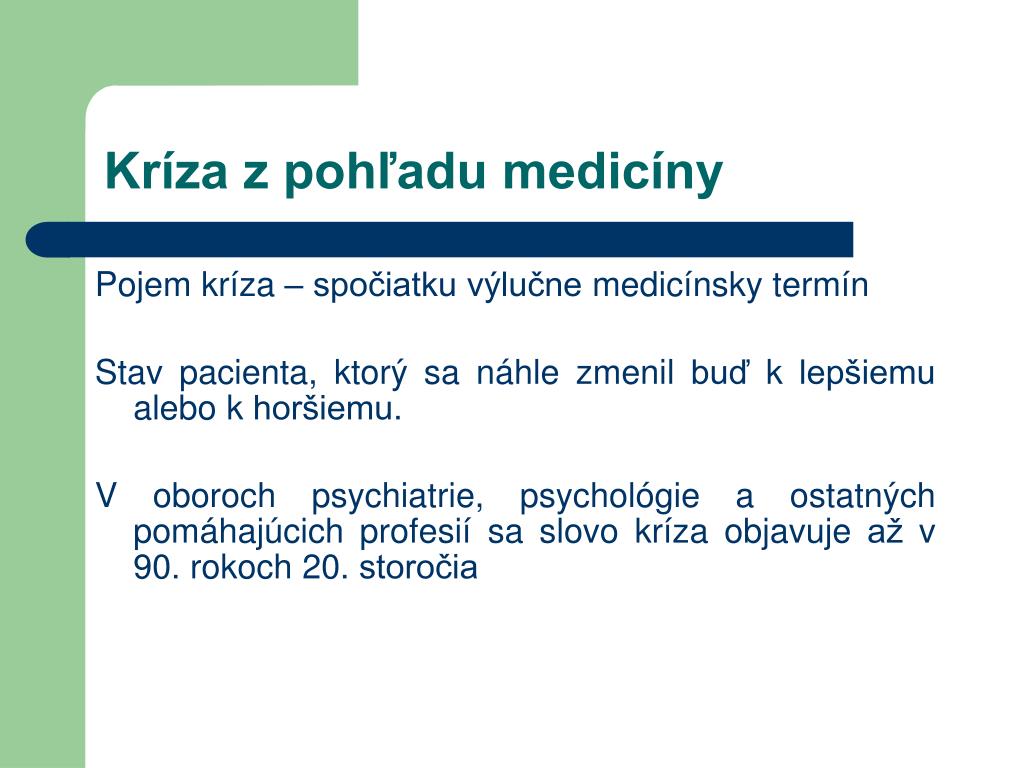 Kríza z pohľadu medicíny

Pojem kríza – spočiatku výlučne medicínsky termín

Stav pacienta, ktorý sa náhle zmenil buď k lepšiemu alebo k horšiemu.

V oboroch psychiatrie, psychológie a ostatných pomáhajúcich profesií sa slovo kríza objavuje až v 90. rokoch 20. storočia